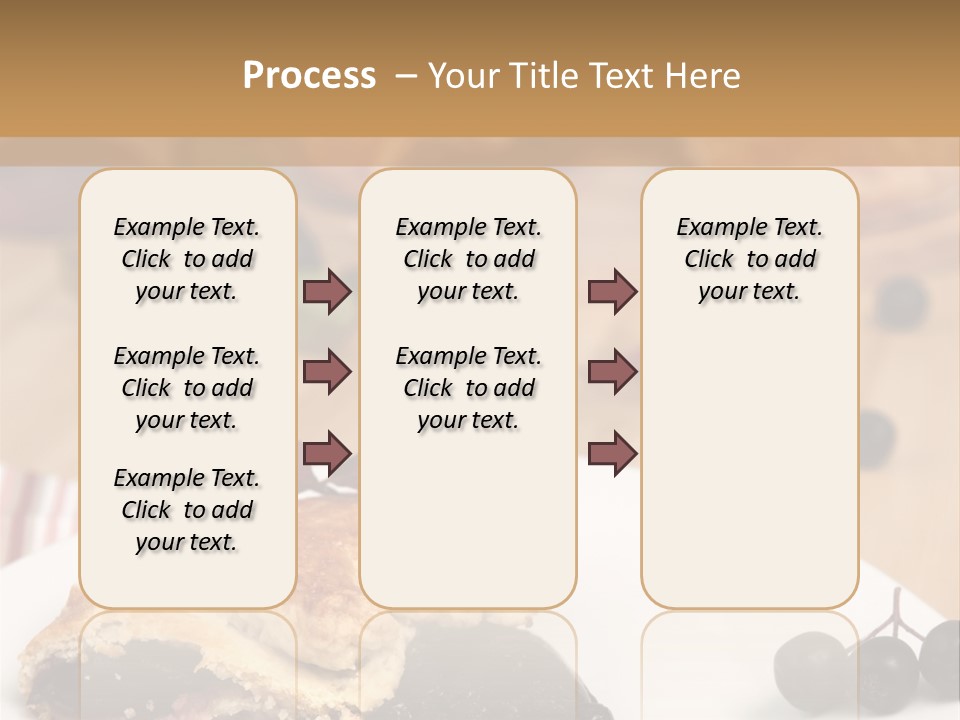 Process – Your Title Text Here

Example Text. Click to add your text.

Example Text. Click to add your text.

Example Text. Click to add your text.

Example Text. Click to add your text.

Example Text. Click to add your text.

Example Text. Click to add your text.